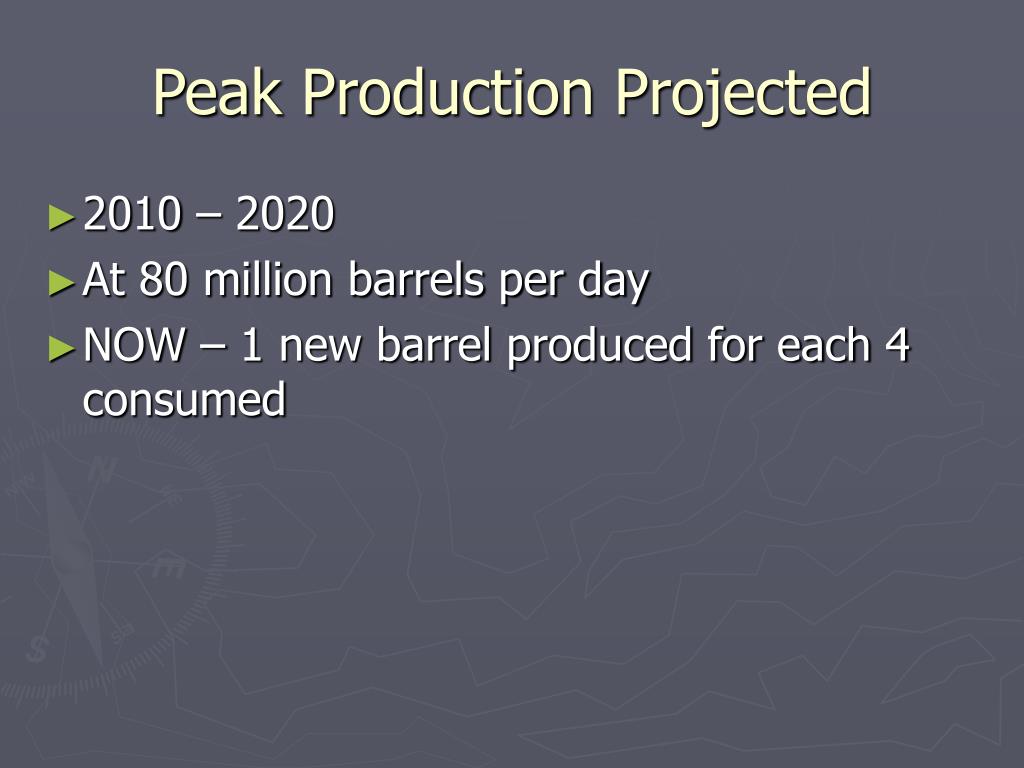 Peak Production Projected

► 2010 – 2020
► At 80 million barrels per day
► NOW – 1 new barrel produced for each 4 consumed